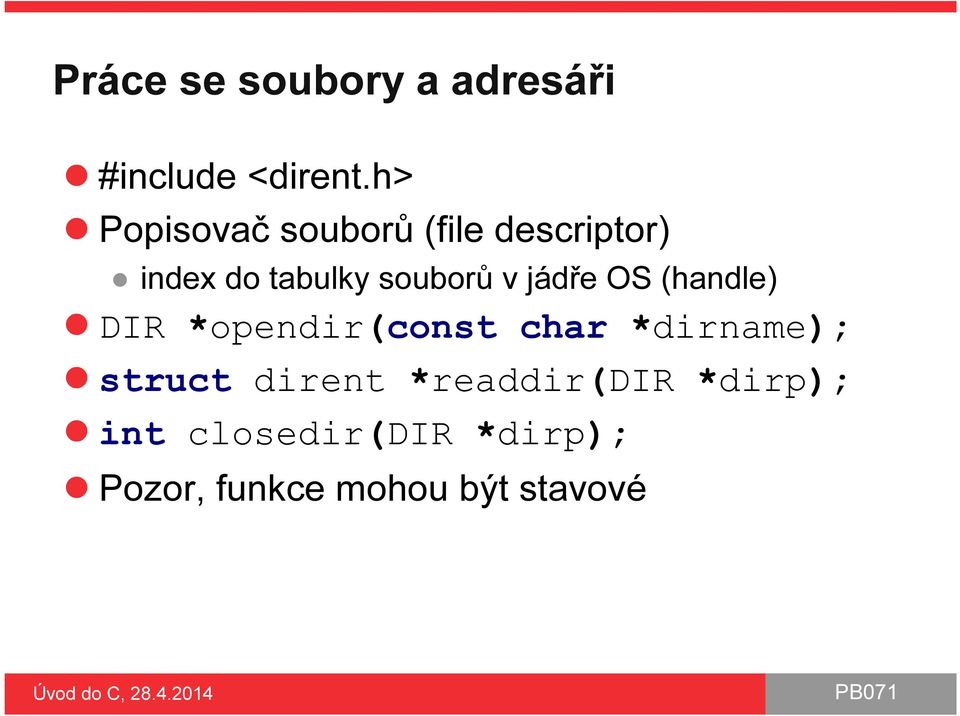 Práce se soubory a adresáři

#include <dirent.h>

Popisovač souborů (file descriptor)

index do tabulky souborů v jádře OS (handle)

DIR *opendir(const char *dirname);

struct dirent *readdir(DIR *dirp);

int closedir(DIR *dirp);

Pozor, funkce mohou být stavové

Úvod do C, 28.4.2014

PB071